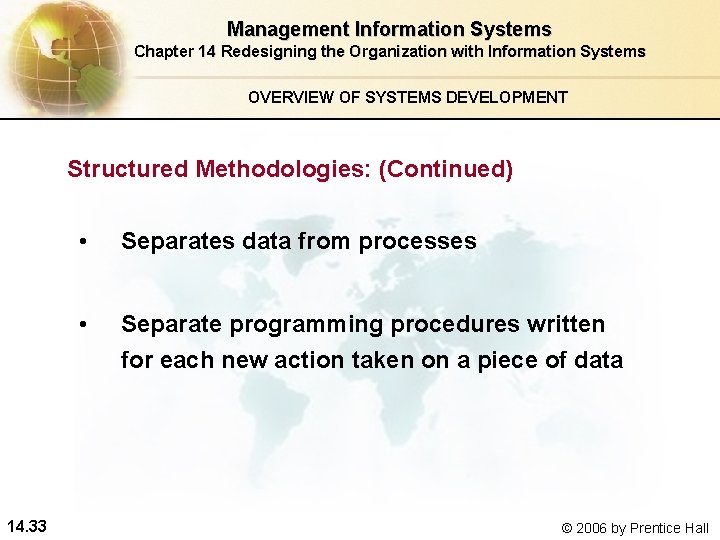 Management Information Systems
Chapter 14 Redesigning the Organization with Information Systems

OVERVIEW OF SYSTEMS DEVELOPMENT

Structured Methodologies: (Continued)

• Separates data from processes

• Separate programming procedures written for each new action taken on a piece of data

14.33

© 2006 by Prentice Hall